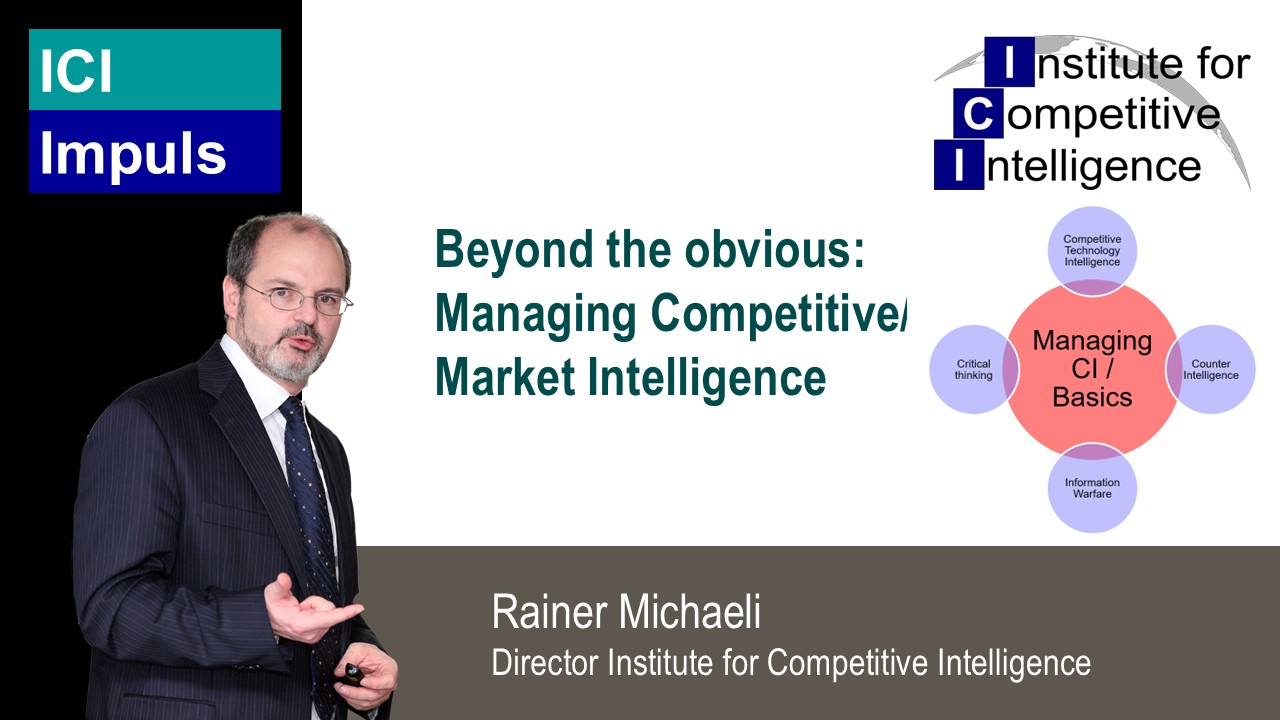 ICI
Impuls

Institute for
Competitive
Intelligence

Beyond the obvious:
Managing Competitive/
Market Intelligence

Competitive Technology Intelligence

Critical thinking

Managing CI / Basics

Counter Intelligence

Information Warfare

Rainer Michaeli
Director Institute for Competitive Intelligence